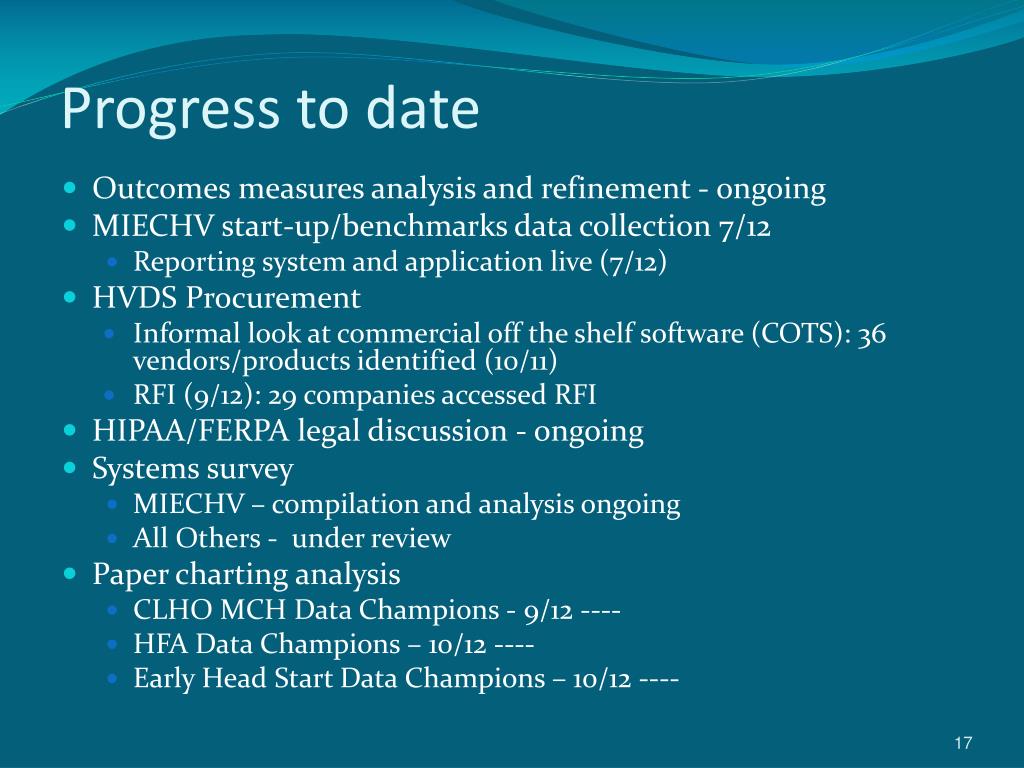 Progress to date

- Outcomes measures analysis and refinement - ongoing
- MIECHV start-up/benchmarks data collection 7/12
  - Reporting system and application live (7/12)
- HVDS Procurement
  - Informal look at commercial off the shelf software (COTS): 36 vendors/products identified (10/11)
  - RFI (9/12): 29 companies accessed RFI
- HIPAA/FERPA legal discussion - ongoing
- Systems survey
  - MIECHV – compilation and analysis ongoing
  - All Others - under review
- Paper charting analysis
  - CLHO MCH Data Champions - 9/12 ----
  - HFA Data Champions – 10/12 ----
  - Early Head Start Data Champions – 10/12 ----

17